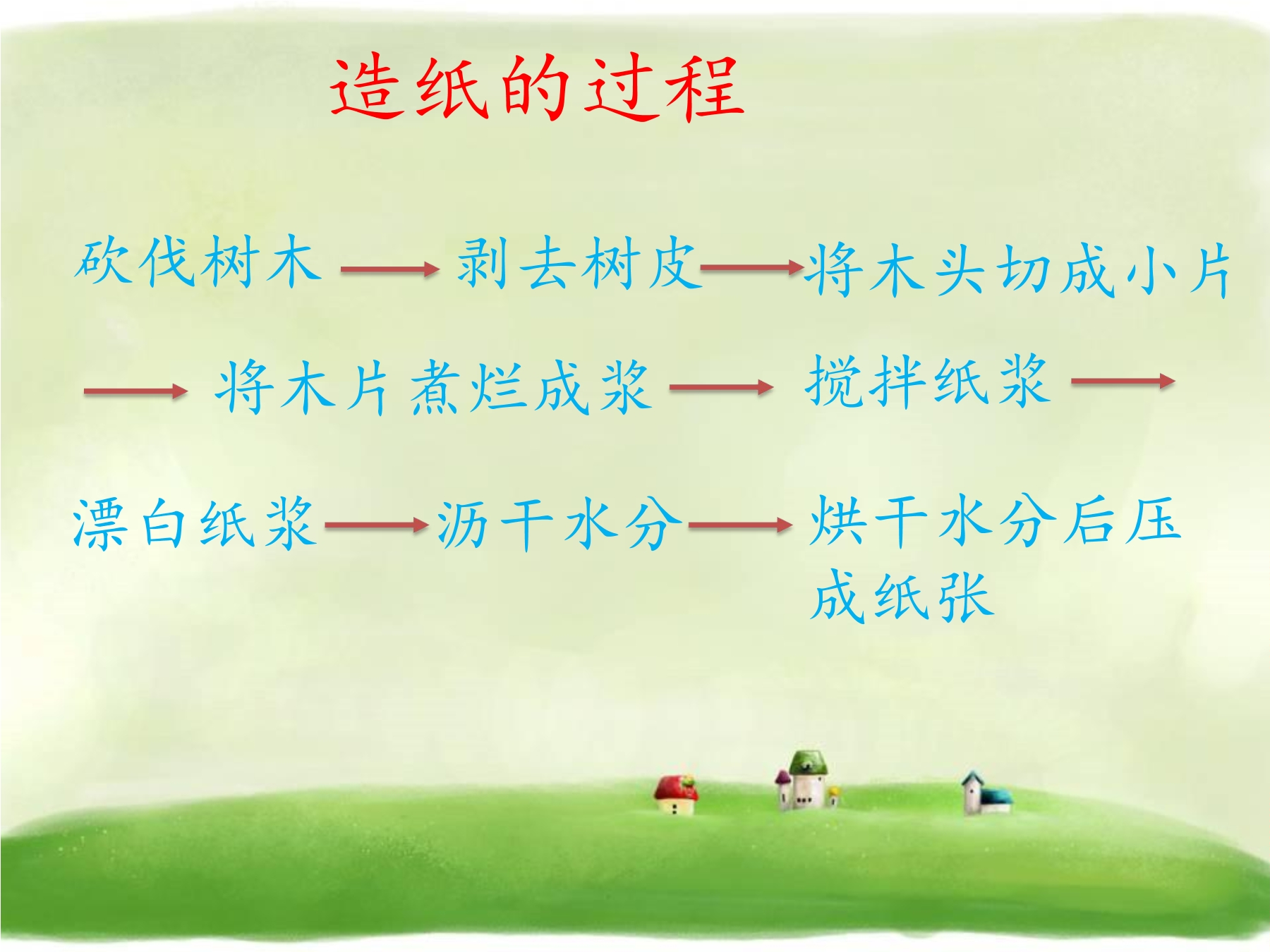 造纸的过程

砍伐树木 → 剥去树皮 → 将木头切成小片 → 将木片煮烂成浆 → 搅拌纸浆 →

漂白纸浆 → 沥干水分 → 烘干水分后压成纸张